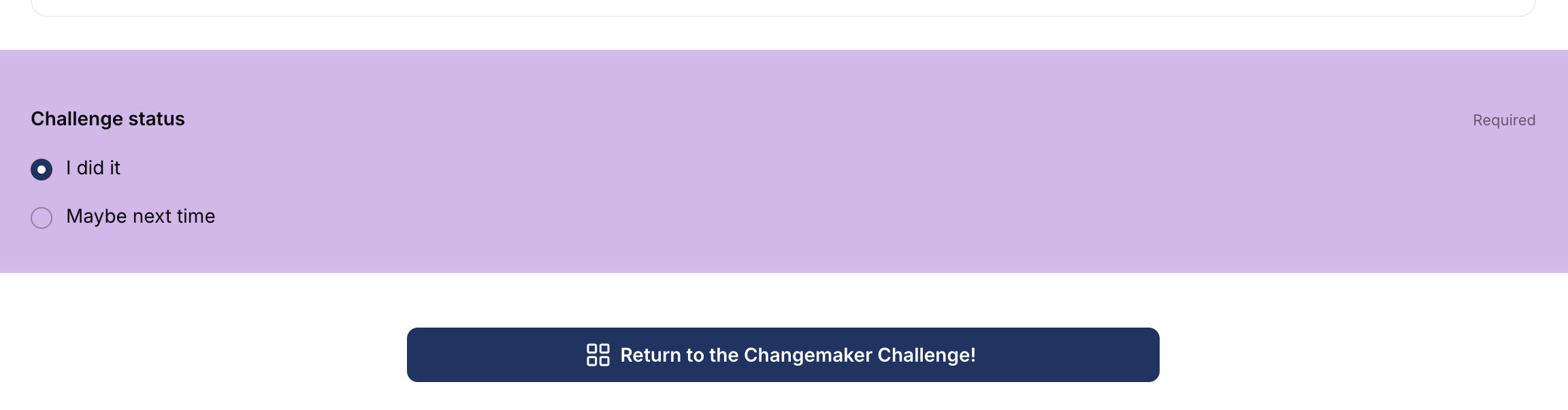 Challenge status

Required

I did it

Maybe next time

Return to the Changemaker Challenge!